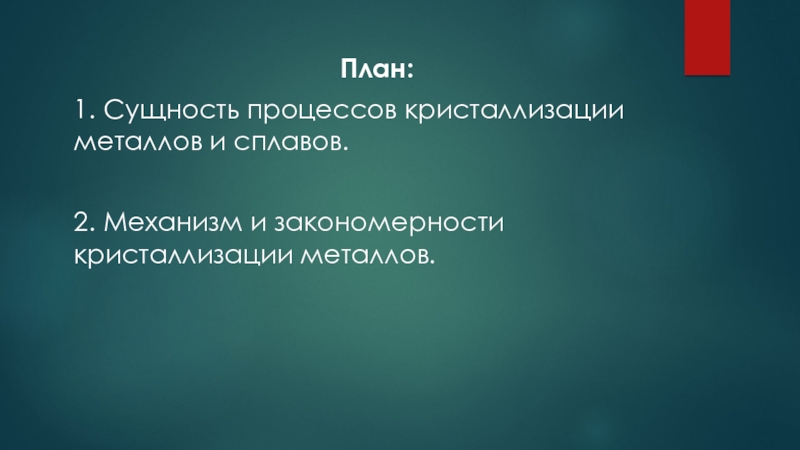 План:

1. Сущность процессов кристаллизации металлов и сплавов.

2. Механизм и закономерности кристаллизации металлов.